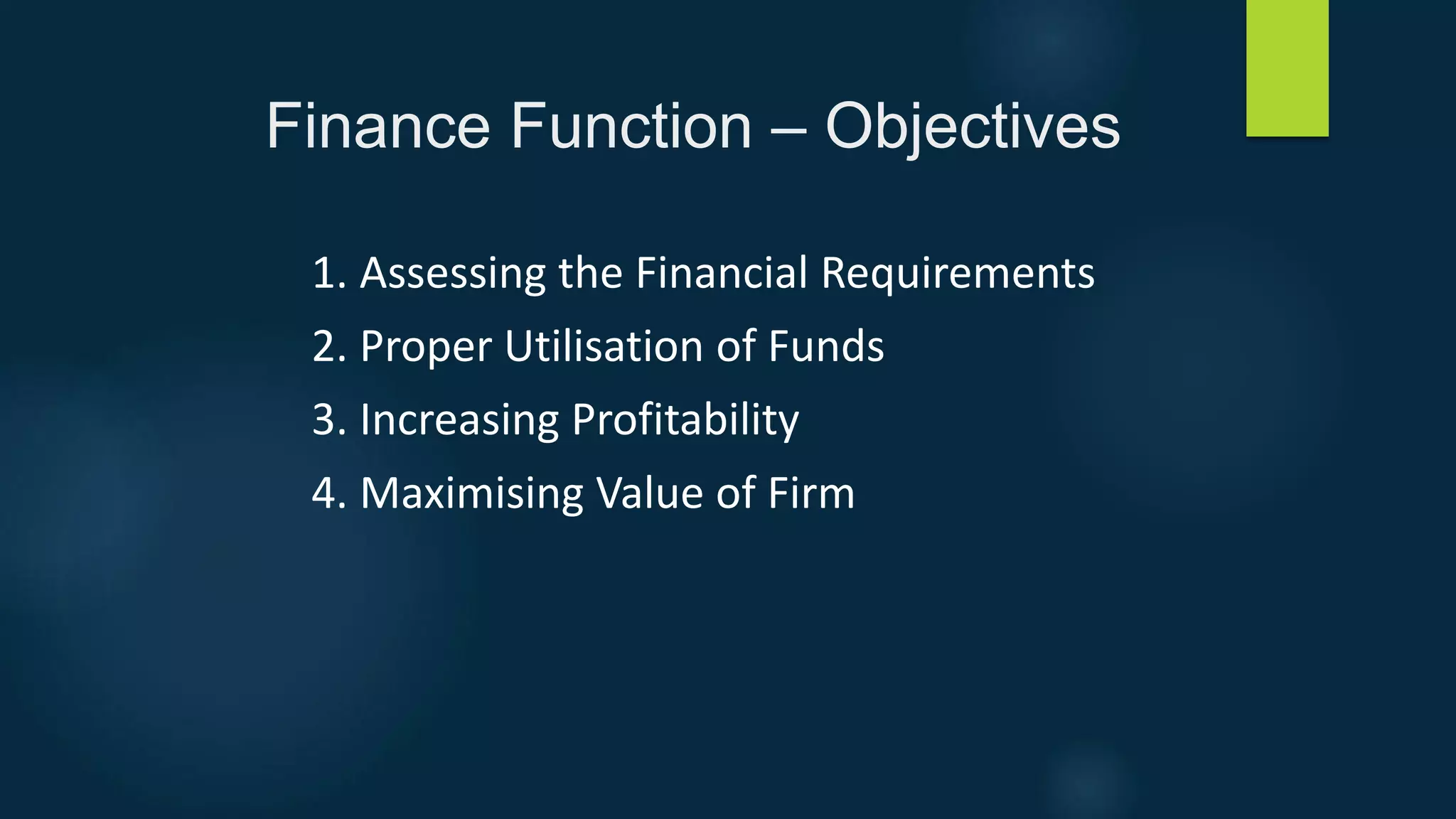 Finance Function – Objectives

1. Assessing the Financial Requirements
2. Proper Utilisation of Funds
3. Increasing Profitability
4. Maximising Value of Firm